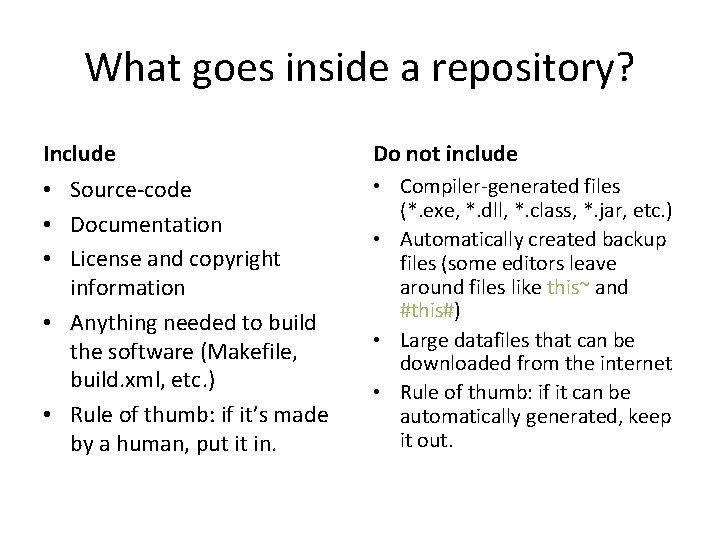 What goes inside a repository?

Include

• Source-code
• Documentation
• License and copyright information
• Anything needed to build the software (Makefile, build.xml, etc.)
• Rule of thumb: if it's made by a human, put it in.

Do not include

• Compiler-generated files (*.exe, *.dll, *.class, *.jar, etc.)
• Automatically created backup files (some editors leave around files like this~ and #this#)
• Large datafiles that can be downloaded from the internet
• Rule of thumb: if it can be automatically generated, keep it out.